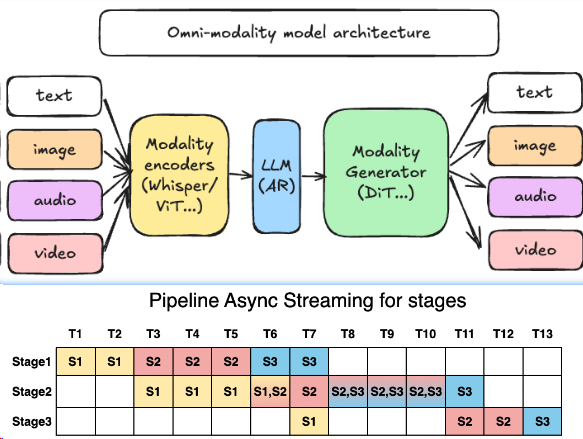 Omni-modality model architecture

text
image
audio
video

Modality encoders (Whisper/ ViT...)

LLM (AR)

Modality Generator (DiT...)

text
image
audio
video

Pipeline Async Streaming for stages

| | T1 | T2 | T3 | T4 | T5 | T6 | T7 | T8 | T9 | T10 | T11 | T12 | T13 |
|---|---|---|---|---|---|---|---|---|---|---|---|---|---|
| Stage1 | S1 | S1 | S2 | S2 | S2 | S3 | S3 | | | | | | |
| Stage2 | | | S1 | S1 | S1 | S1,S2 | S2 | S2,S3 | S2,S3 | S2,S3 | S3 | | |
| Stage3 | | | | | | | S1 | | | | S2 | S2 | S3 |